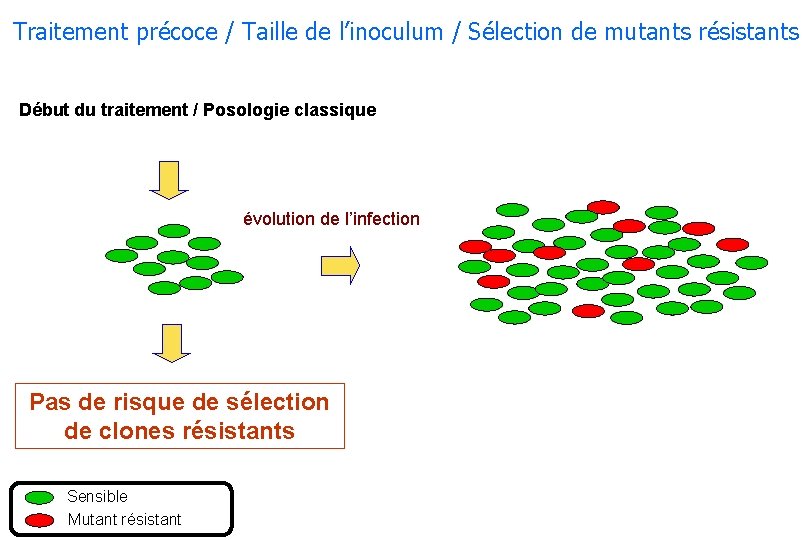 Traitement précoce / Taille de l'inoculum / Sélection de mutants résistants

Début du traitement / Posologie classique

évolution de l'infection

Pas de risque de sélection de clones résistants

Sensible
Mutant résistant